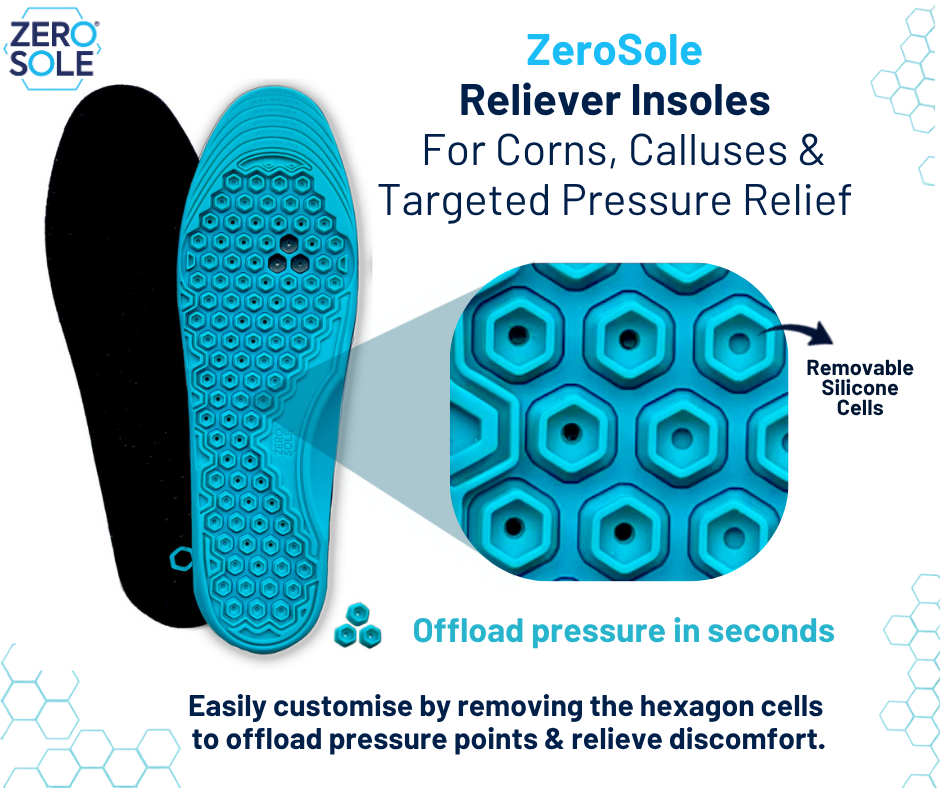 ZERO SOLE

ZeroSole
Reliever Insoles
For Corns, Calluses &
Targeted Pressure Relief

ZERO SOLE

Removable Silicone Cells

Offload pressure in seconds

Easily customise by removing the hexagon cells to offload pressure points & relieve discomfort.